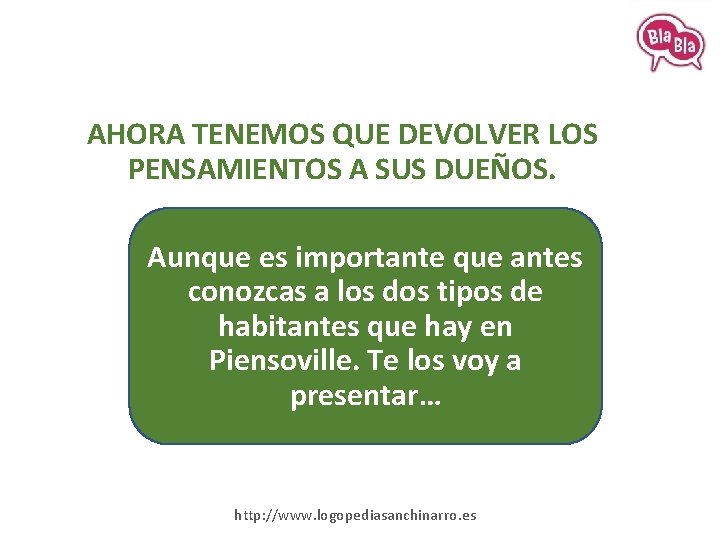 Bla Bla

AHORA TENEMOS QUE DEVOLVER LOS PENSAMIENTOS A SUS DUEÑOS.

Aunque es importante que antes conozcas a los dos tipos de habitantes que hay en Piensoville. Te los voy a presentar…

http://www.logopediasanchinarro.es